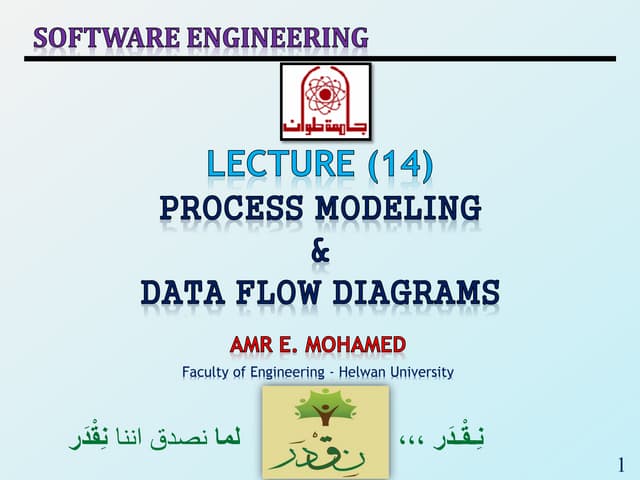 SOFTWARE ENGINEERING

جامعة حلوان

LECTURE (14)

PROCESS MODELING

&

DATA FLOW DIAGRAMS

AMR E. MOHAMED

Faculty of Engineering - Helwan University

نِقْدَر ،،، لما نصدق اننا نِقْدَر

نِقْدَر

1